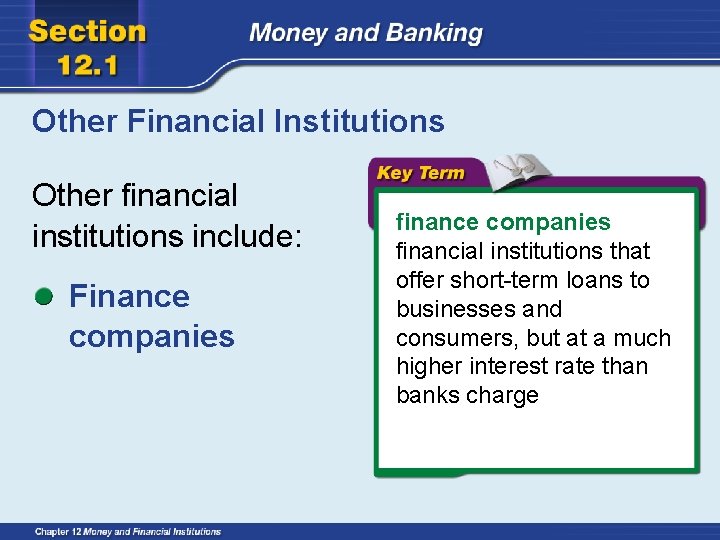 Section 12.1

Money and Banking

Other Financial Institutions

Other financial institutions include:

Finance companies

Key Term

finance companies
financial institutions that offer short-term loans to businesses and consumers, but at a much higher interest rate than banks charge

Chapter 12 Money and Financial Institutions